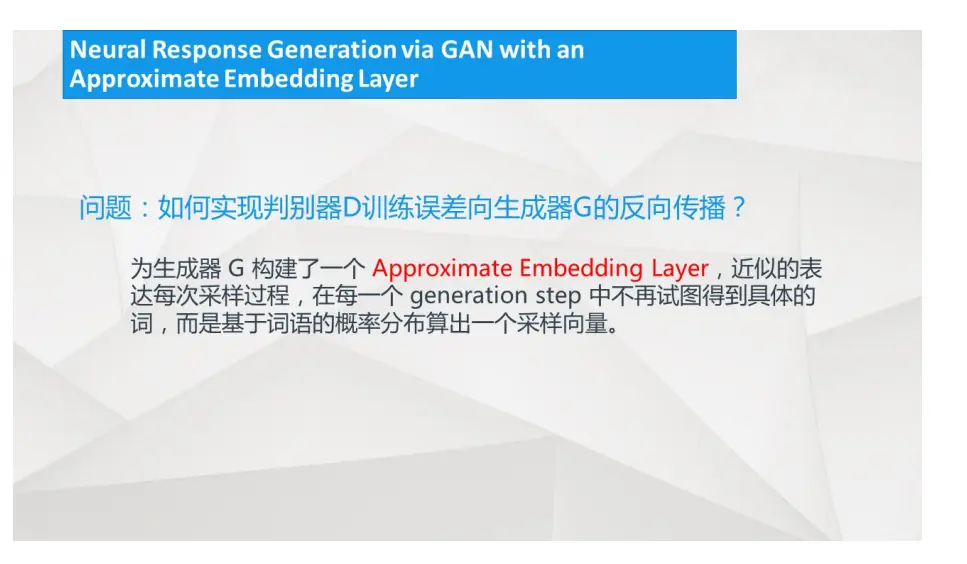 Neural Response Generation via GAN with an Approximate Embedding Layer

问题：如何实现判别器D训练误差向生成器G的反向传播？

为生成器 G 构建了一个 Approximate Embedding Layer，近似的表达每次采样过程，在每一个 generation step 中不再试图得到具体的词，而是基于词语的概率分布算出一个采样向量。